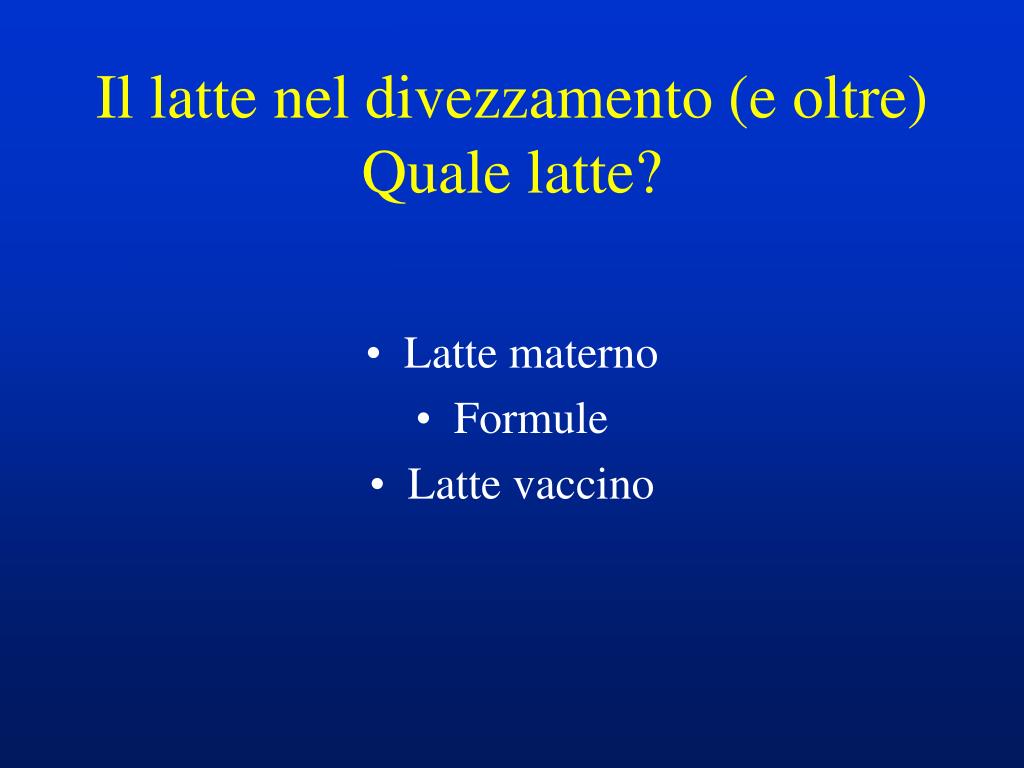 Il latte nel divezzamento (e oltre)
Quale latte?

• Latte materno
• Formule
• Latte vaccino